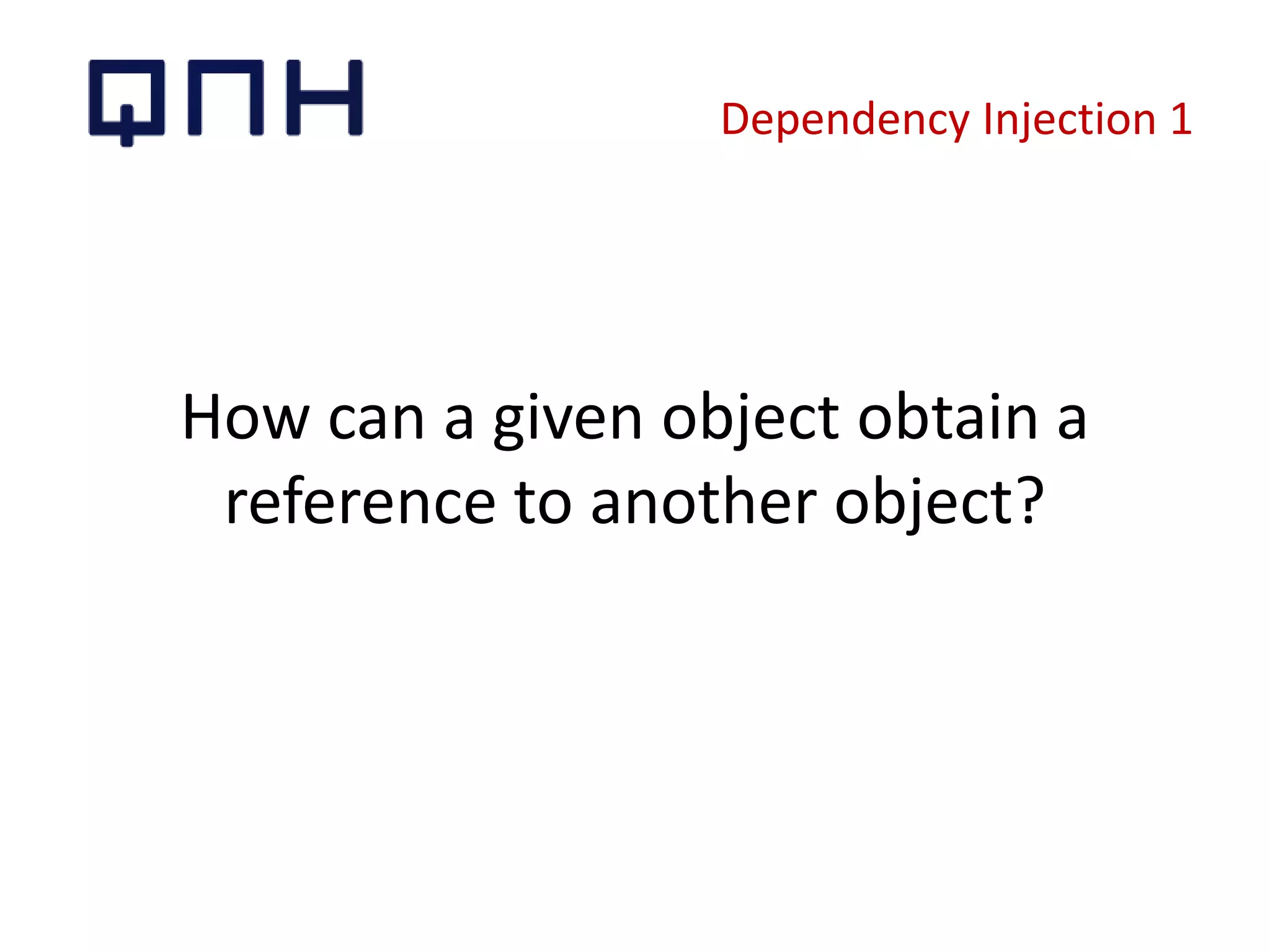 QNH

Dependency Injection 1

How can a given object obtain a reference to another object?